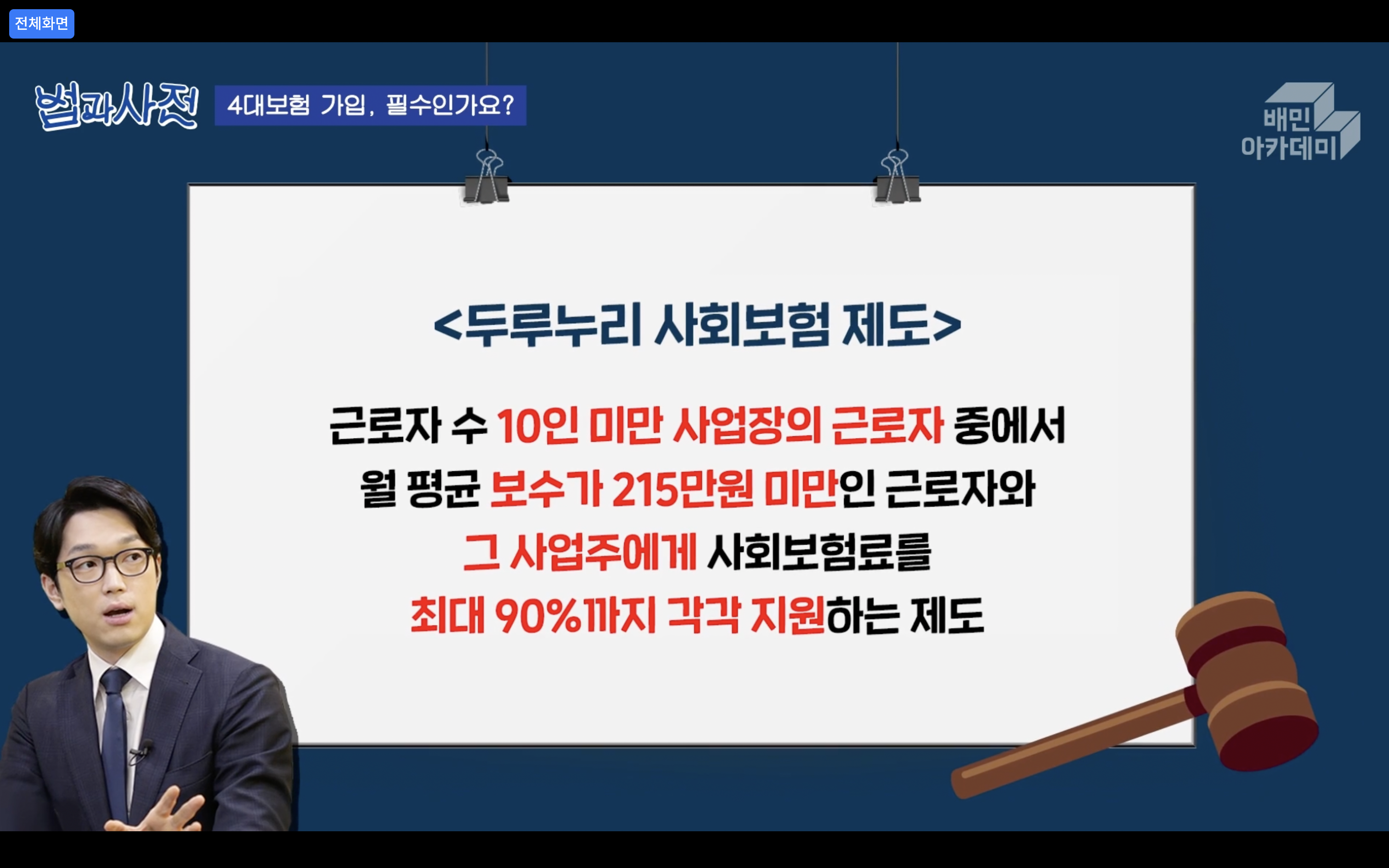 전체화면

법과사전 4대보험 가입, 필수인가요?

배민 아카데미

<두루누리 사회보험 제도>

근로자 수 10인 미만 사업장의 근로자 중에서 월 평균 보수가 215만원 미만인 근로자와 그 사업주에게 사회보험료를 최대 90%까지 각각 지원하는 제도